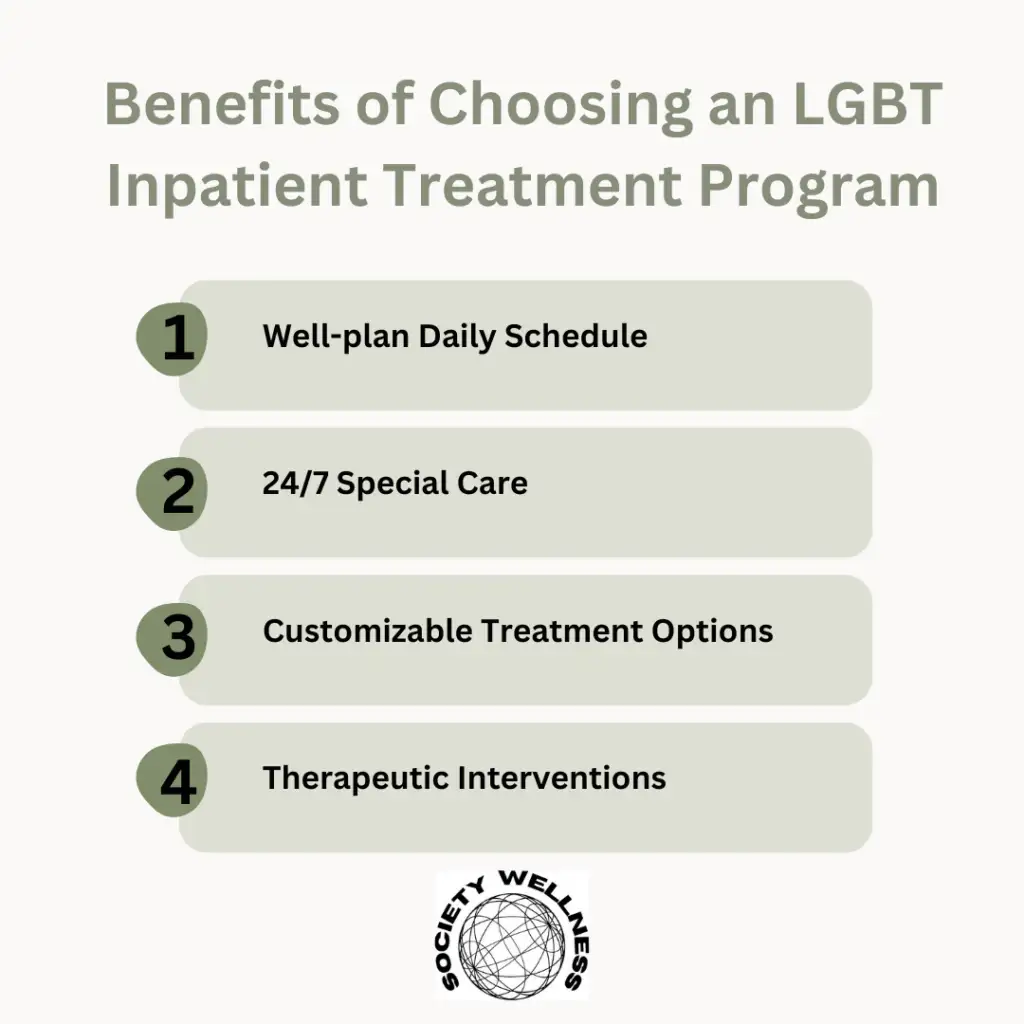 Benefits of Choosing an LGBT Inpatient Treatment Program

1 Well-plan Daily Schedule

2 24/7 Special Care

3 Customizable Treatment Options

4 Therapeutic Interventions

SOCIETY WELLNESS